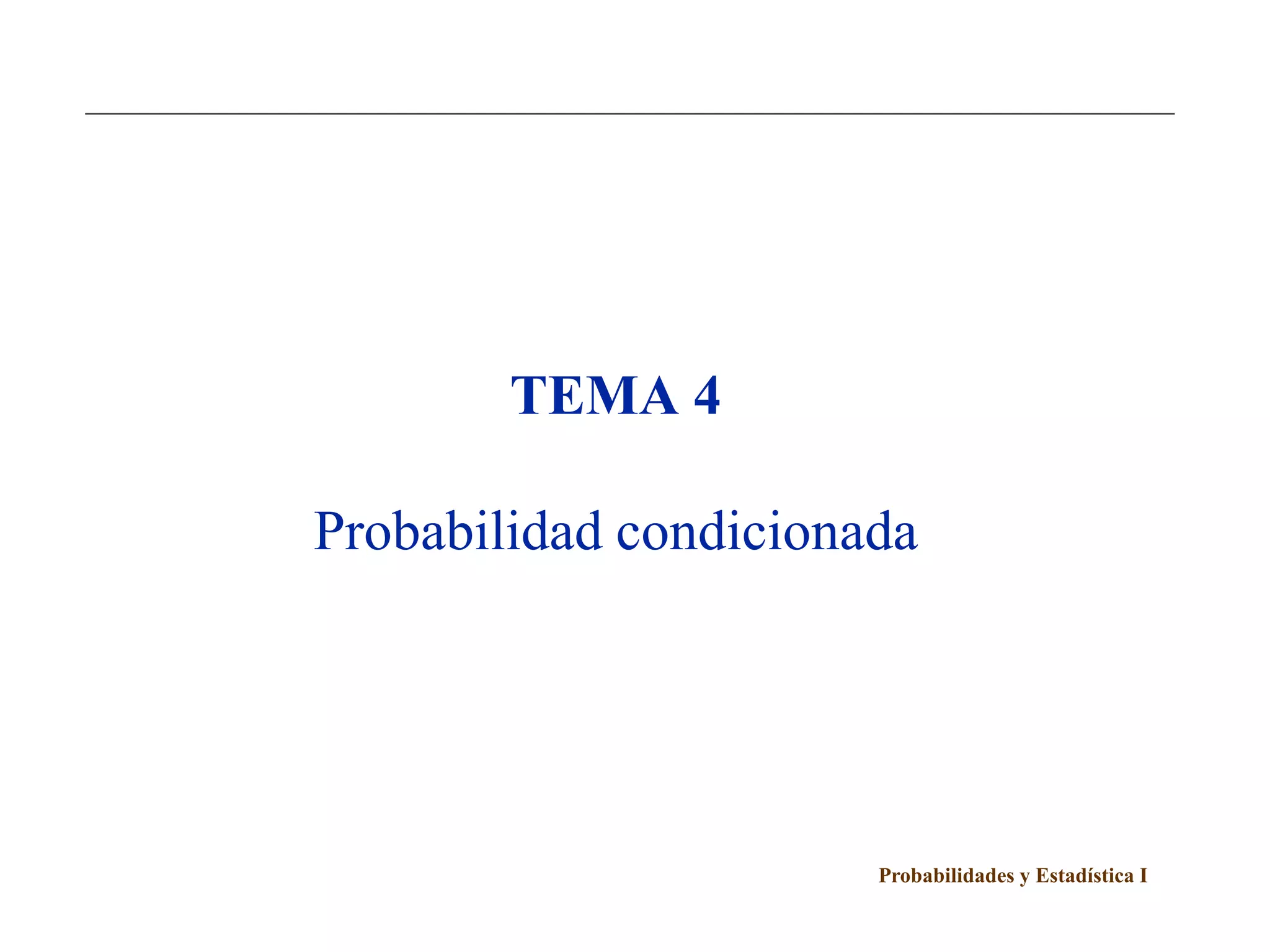 TEMA 4

Probabilidad condicionada

Probabilidades y Estadística I